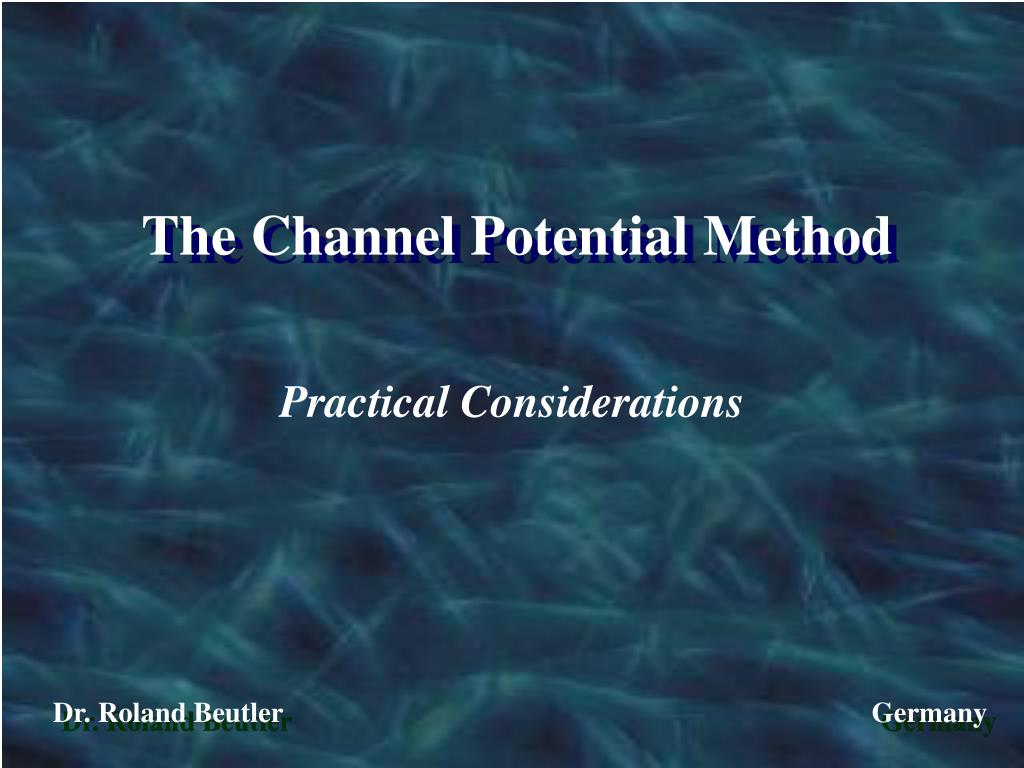 The Channel Potential Method

Practical Considerations

Dr. Roland Beutler

Germany